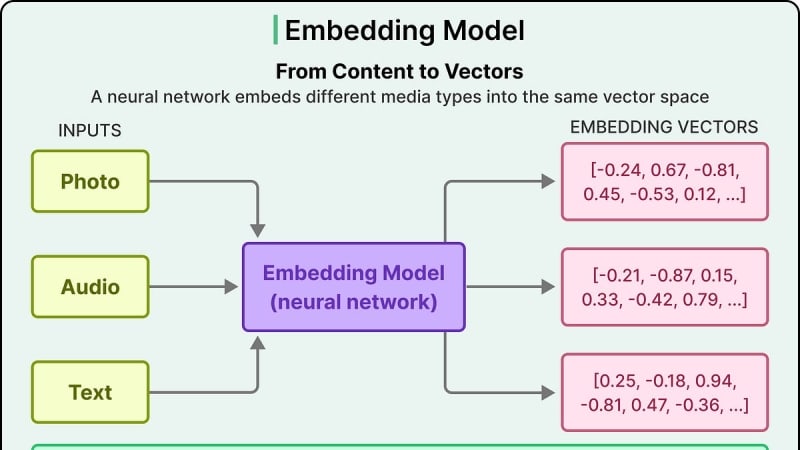 Embedding Model

From Content to Vectors

A neural network embeds different media types into the same vector space

INPUTS

Photo

Audio

Text

Embedding Model (neural network)

EMBEDDING VECTORS

[-0.24, 0.67, -0.81, 0.45, -0.53, 0.12, ...]

[-0.21, -0.87, 0.15, 0.33, -0.42, 0.79, ...]

[0.25, -0.18, 0.94, -0.81, 0.47, -0.36, ...]